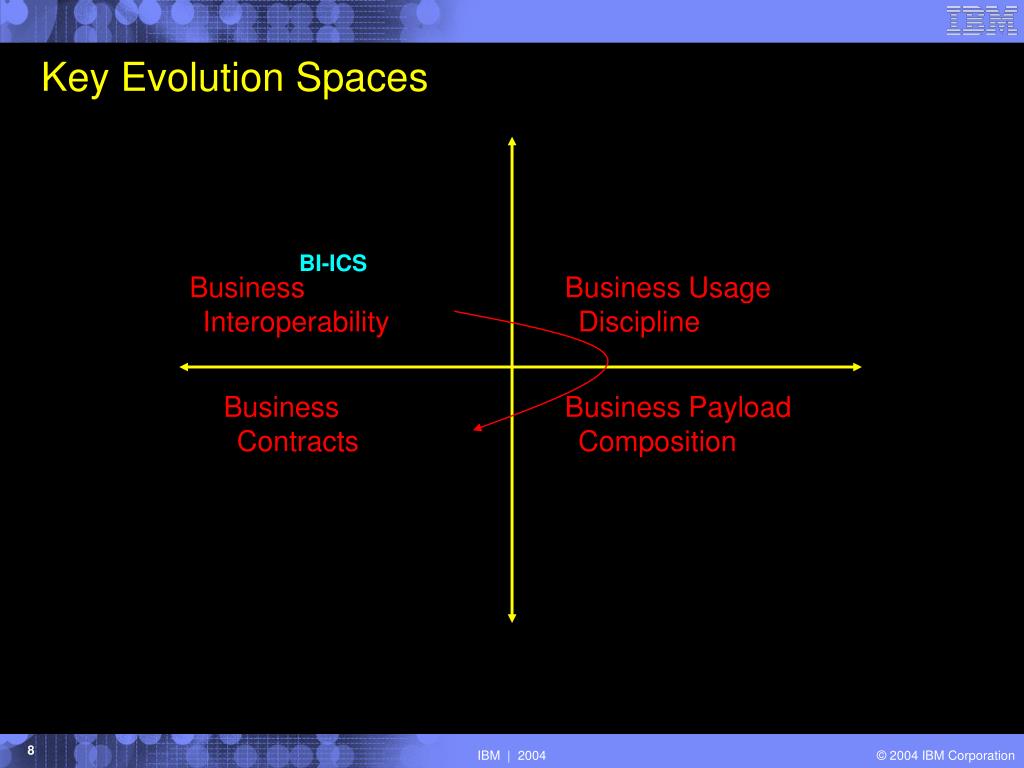 IBM

Key Evolution Spaces

BI-ICS

Business Interoperability

Business Usage Discipline

Business Contracts

Business Payload Composition

8

IBM | 2004

© 2004 IBM Corporation